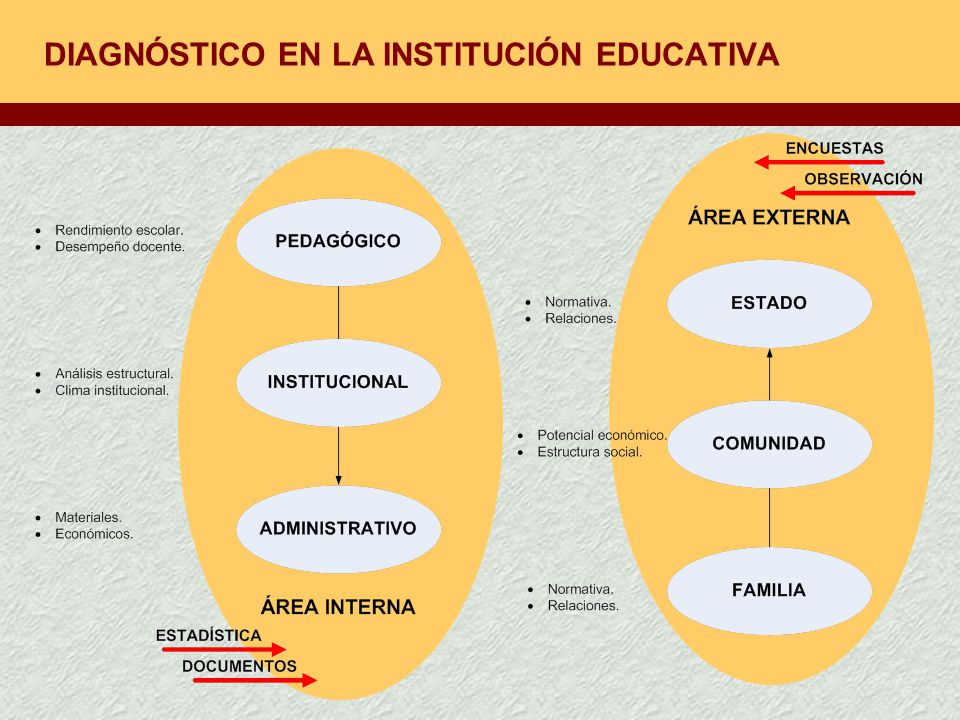 DIAGNÓSTICO EN LA INSTITUCIÓN EDUCATIVA

- Rendimiento escolar.
- Desempeño docente.

PEDAGÓGICO

- Análisis estructural.
- Clima institucional.

INSTITUCIONAL

- Materiales.
- Económicos.

ADMINISTRATIVO

ÁREA INTERNA

ESTADÍSTICA

DOCUMENTOS

ENCUESTAS

OBSERVACIÓN

ÁREA EXTERNA

- Normativa.
- Relaciones.

ESTADO

- Potencial económico.
- Estructura social.

COMUNIDAD

- Normativa.
- Relaciones.

FAMILIA